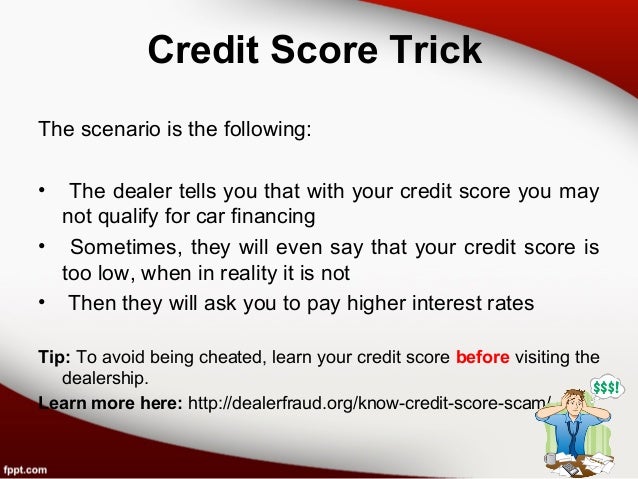 Credit Score Trick

The scenario is the following:

• The dealer tells you that with your credit score you may not qualify for car financing
• Sometimes, they will even say that your credit score is too low, when in reality it is not
• Then they will ask you to pay higher interest rates

Tip: To avoid being cheated, learn your credit score before visiting the dealership.
Learn more here: http://dealerfraud.org/know-credit-score-scam/

$$$!

fppt.com